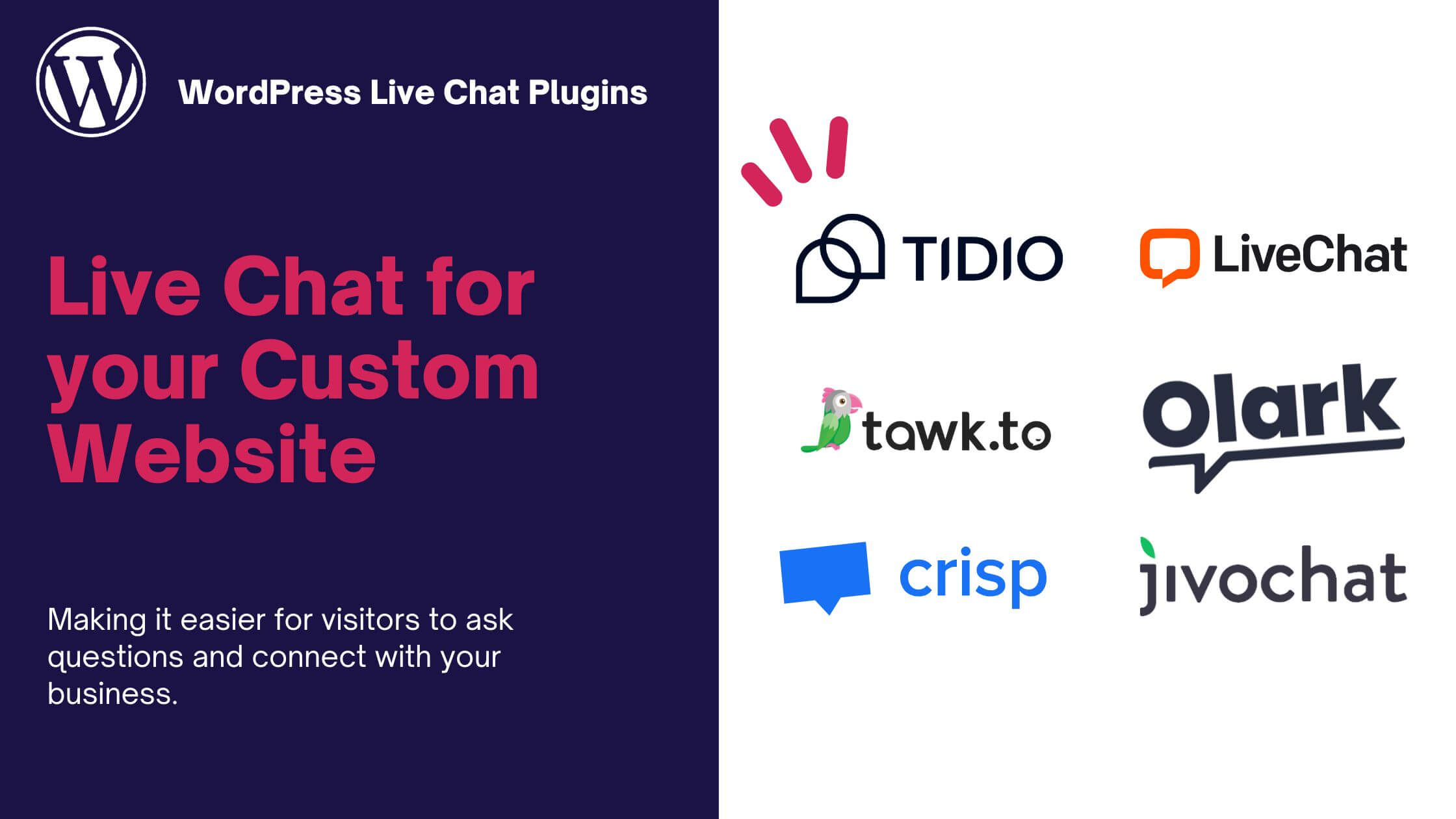 WordPress Live Chat Plugins

Live Chat for your Custom Website

Making it easier for visitors to ask questions and connect with your business.

TIDIO

LiveChat

tawk.to

olark

crisp

jivochat